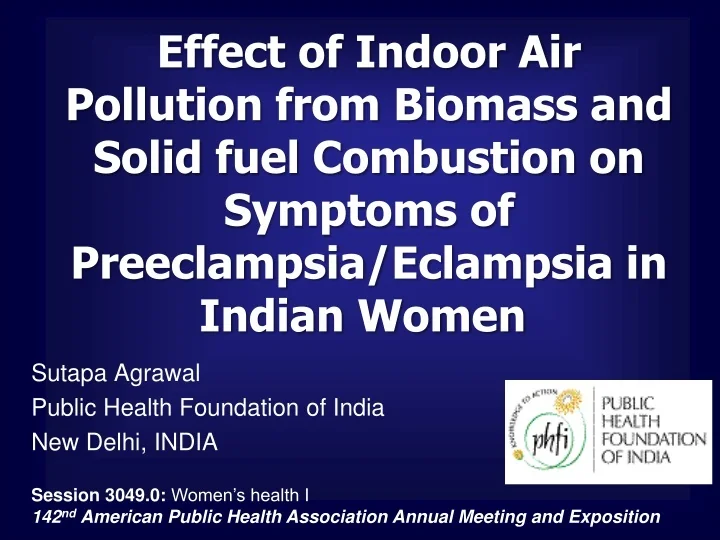 Effect of Indoor Air Pollution from Biomass and Solid fuel Combustion on Symptoms of Preeclampsia/Eclampsia in Indian Women

Sutapa Agrawal
Public Health Foundation of India
New Delhi, INDIA

KNOWLEDGE TO ACTION
phfi
PUBLIC HEALTH FOUNDATION OF INDIA

Session 3049.0: Women's health I
142$^{nd}$ American Public Health Association Annual Meeting and Exposition